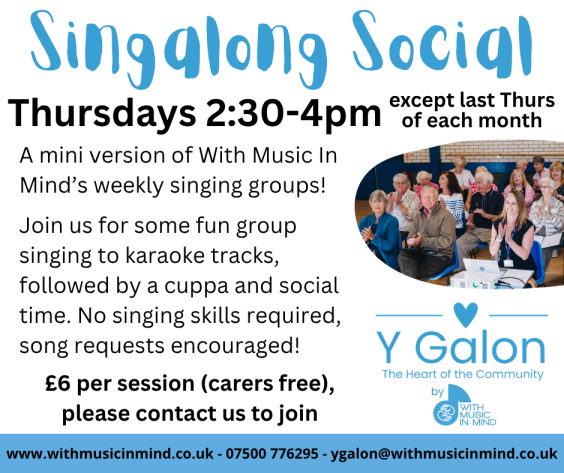 Singalong Social

Thursdays 2:30-4pm except last Thurs of each month

A mini version of With Music In Mind's weekly singing groups!

Join us for some fun group singing to karaoke tracks, followed by a cuppa and social time. No singing skills required, song requests encouraged!

£6 per session (carers free), please contact us to join

Y Galon
The Heart of the Community
by
WITH MUSIC IN MIND

www.withmusicinmind.co.uk - 07500 776295 - ygalon@withmusicinmind.co.uk